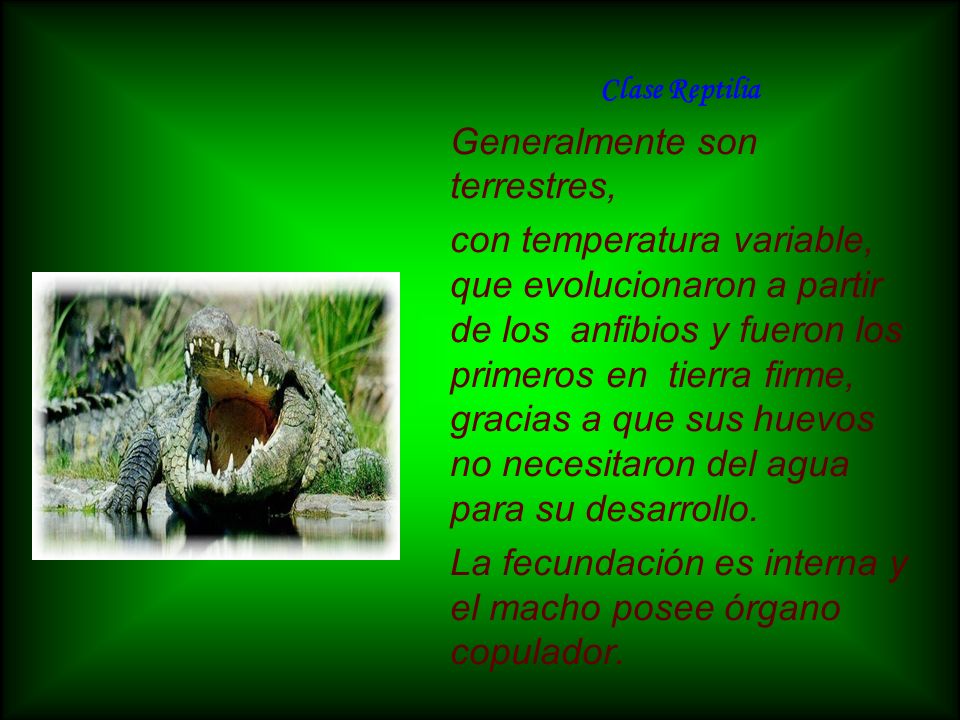 Clase Reptilia

Generalmente son terrestres,

con temperatura variable, que evolucionaron a partir de los anfibios y fueron los primeros en tierra firme, gracias a que sus huevos no necesitaron del agua para su desarrollo.

La fecundación es interna y el macho posee órgano copulador.